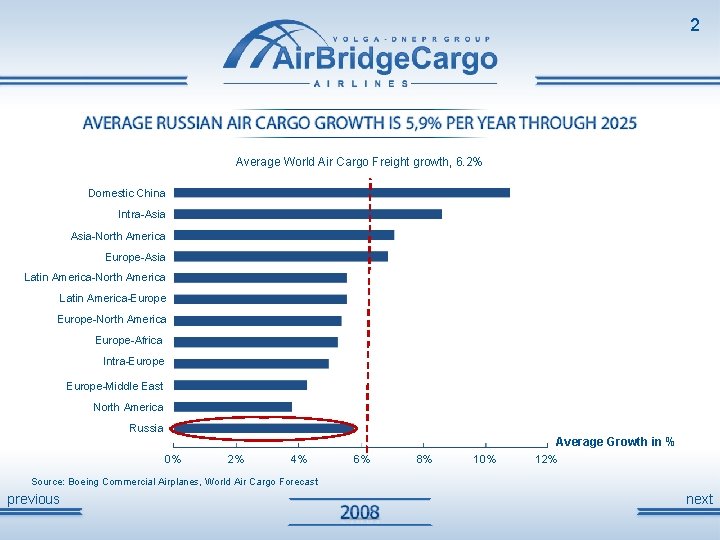 2

VOLGA-DNEPR GROUP
AirBridgeCargo
AIRLINES

AVERAGE RUSSIAN AIR CARGO GROWTH IS 5,9% PER YEAR THROUGH 2025

Average World Air Cargo Freight growth, 6.2%

Domestic China
Intra-Asia
Asia-North America
Europe-Asia
Latin America-North America
Latin America-Europe
Europe-North America
Europe-Africa
Intra-Europe
Europe-Middle East
North America
Russia

0% 2% 4% 6% 8% 10% 12%

Average Growth in %

Source: Boeing Commercial Airplanes, World Air Cargo Forecast

previous

2008

next